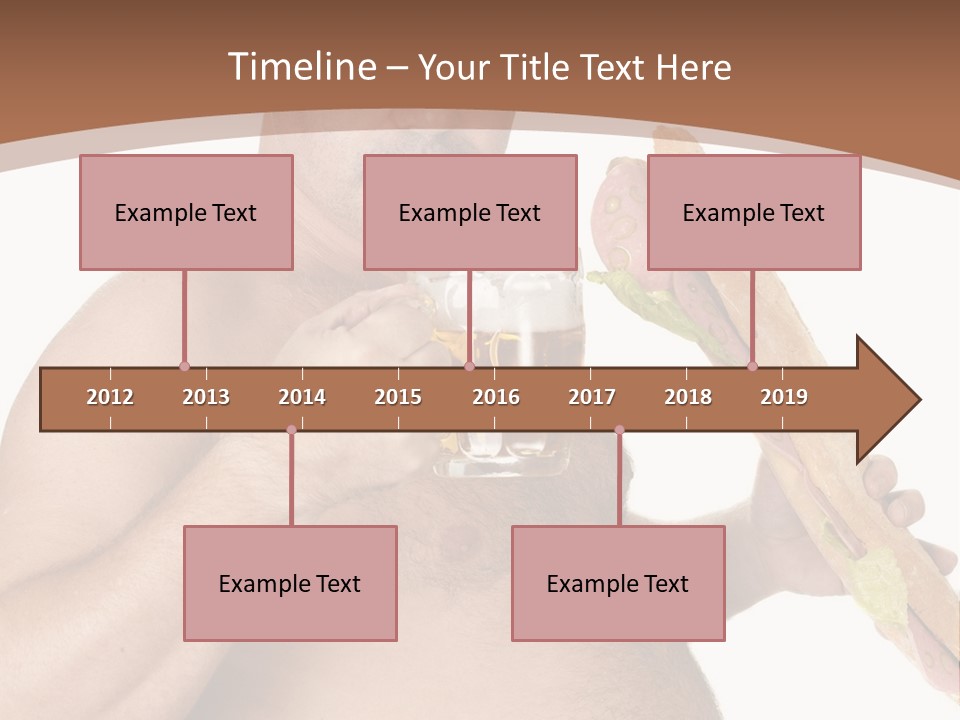 Timeline – Your Title Text Here

Example Text

Example Text

Example Text

2012 2013 2014 2015 2016 2017 2018 2019

Example Text

Example Text